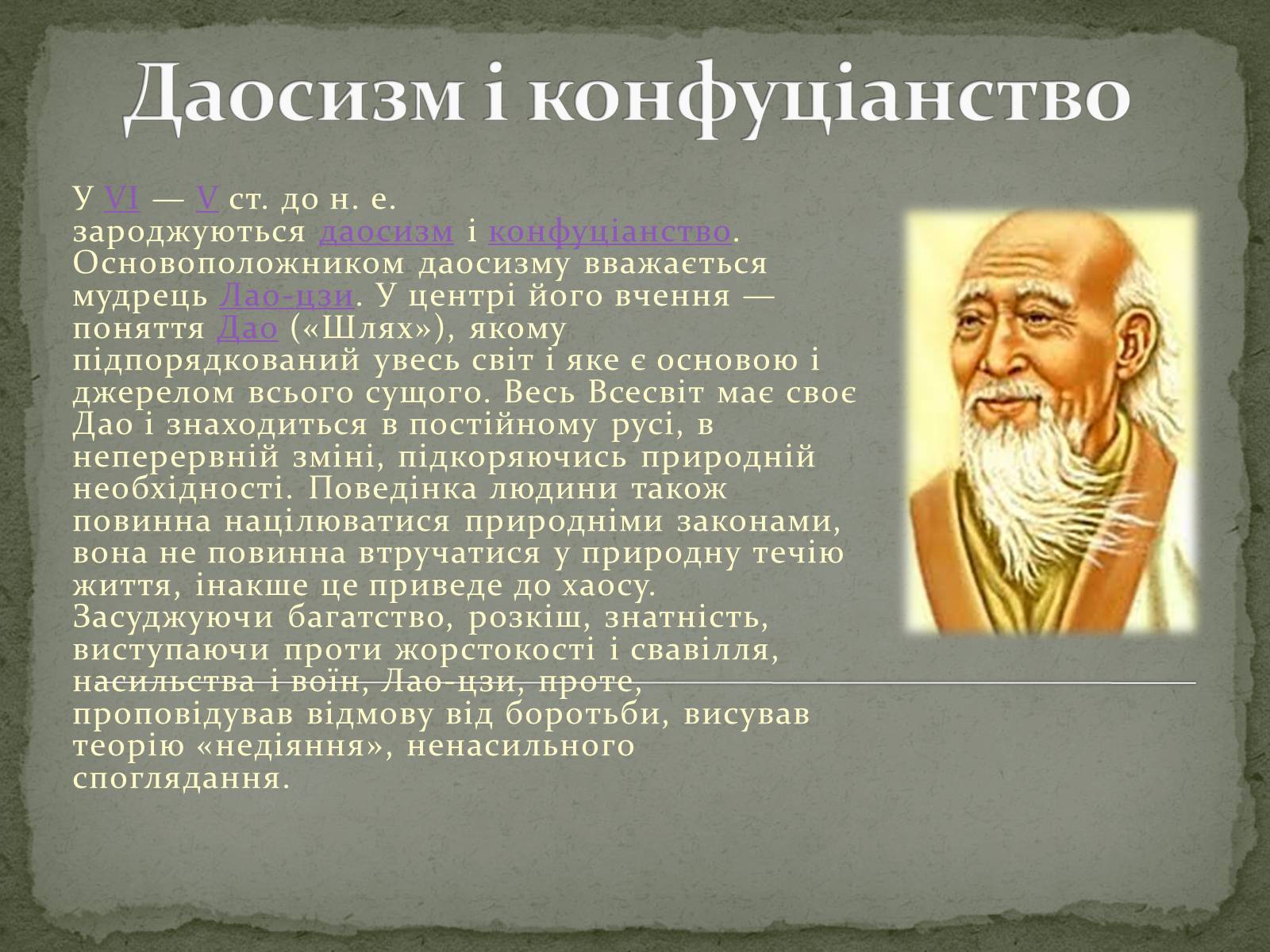 Даосизм і конфуціанство

У VI — V ст. до н. е. зароджуються даосизм і конфуціанство. Основоположником даосизму вважається мудрець Лао-цзи. У центрі його вчення — поняття Дао («Шлях»), якому підпорядкований увесь світ і яке є основою і джерелом всього сущого. Весь Всесвіт має своє Дао і знаходиться в постійному русі, в неперервній зміні, підкоряючись природній необхідності. Поведінка людини також повинна націлюватися природніми законами, вона не повинна втручатися у природну течію життя, інакше це приведе до хаосу. Засуджуючи багатство, розкіш, знатність, виступаючи проти жорстокості і свавілля, насильства і воїн, Лао-цзи, проте, проповідував відмову від боротьби, висував теорію «недіяння», ненасильного споглядання.